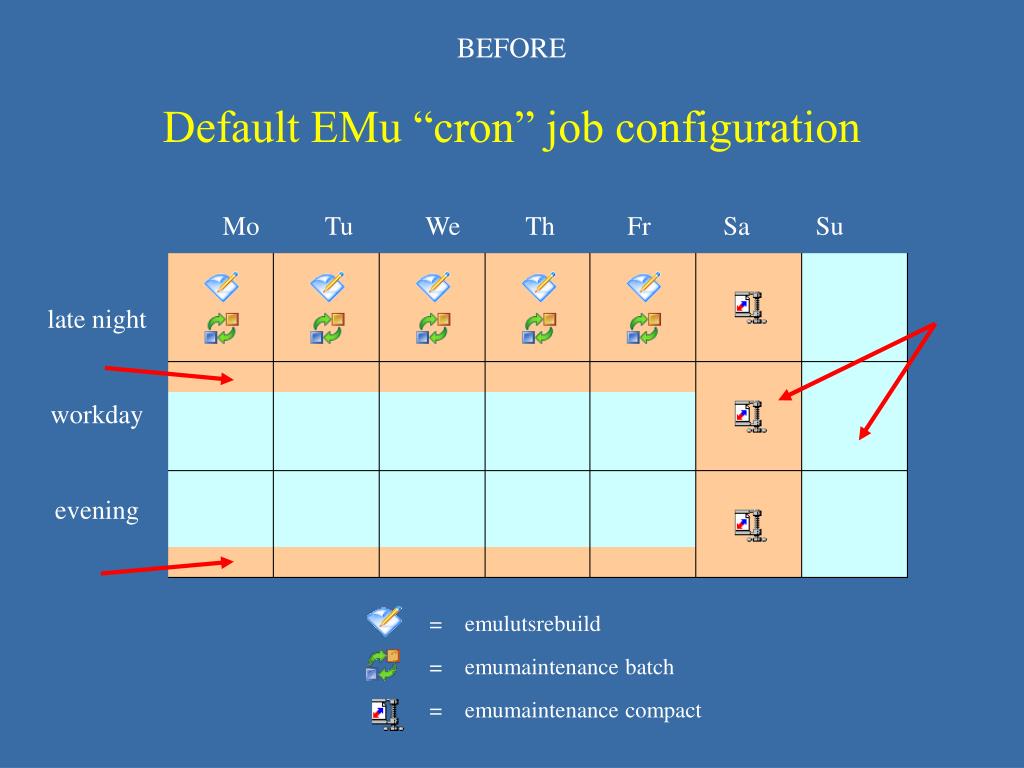 BEFORE

Default EMu “cron” job configuration

| | Mo | Tu | We | Th | Fr | Sa | Su |
|---|---|---|---|---|---|---|---|
| late night | | | | | | | |
| workday | | | | | | | |
| evening | | | | | | | |

= emulutsrebuild

= emumaintenance batch

= emumaintenance compact